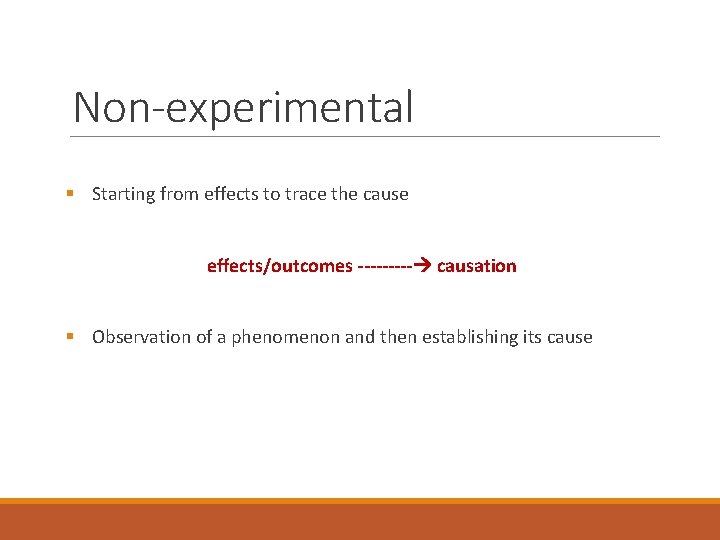 Non-experimental

▪ Starting from effects to trace the cause

effects/outcomes ---------→ causation

▪ Observation of a phenomenon and then establishing its cause